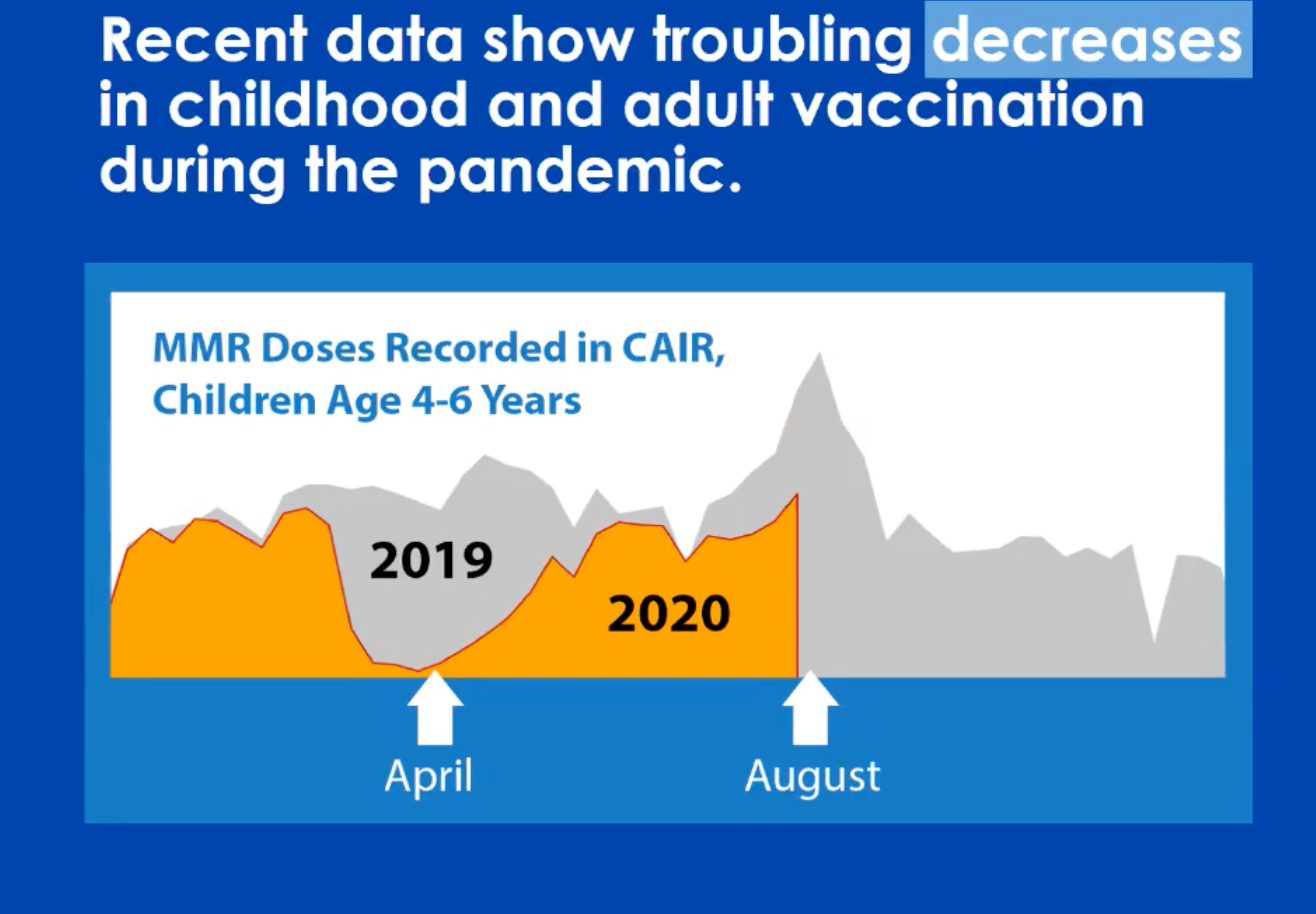 Recent data show troubling decreases in childhood and adult vaccination during the pandemic.

MMR Doses Recorded in CAIR, Children Age 4-6 Years

2019

2020

April

August